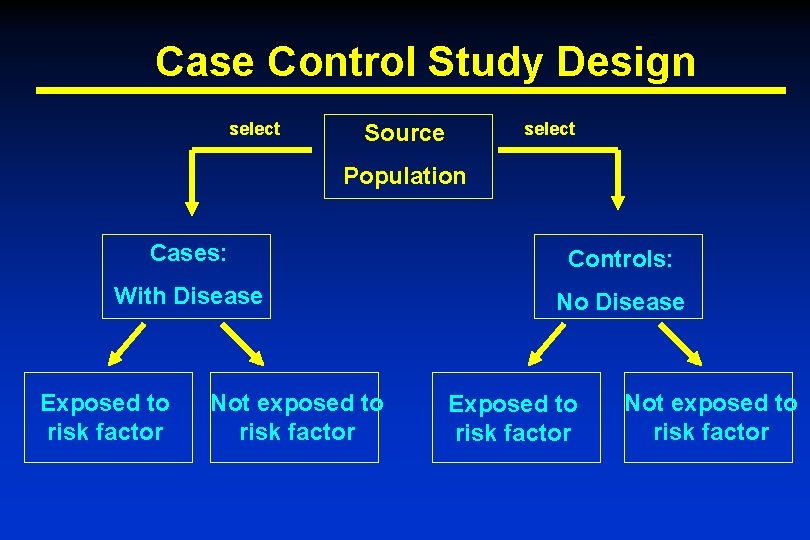 Case Control Study Design

select

Source

Population

select

Cases:

With Disease

Controls:

No Disease

Exposed to risk factor

Not exposed to risk factor

Exposed to risk factor

Not exposed to risk factor